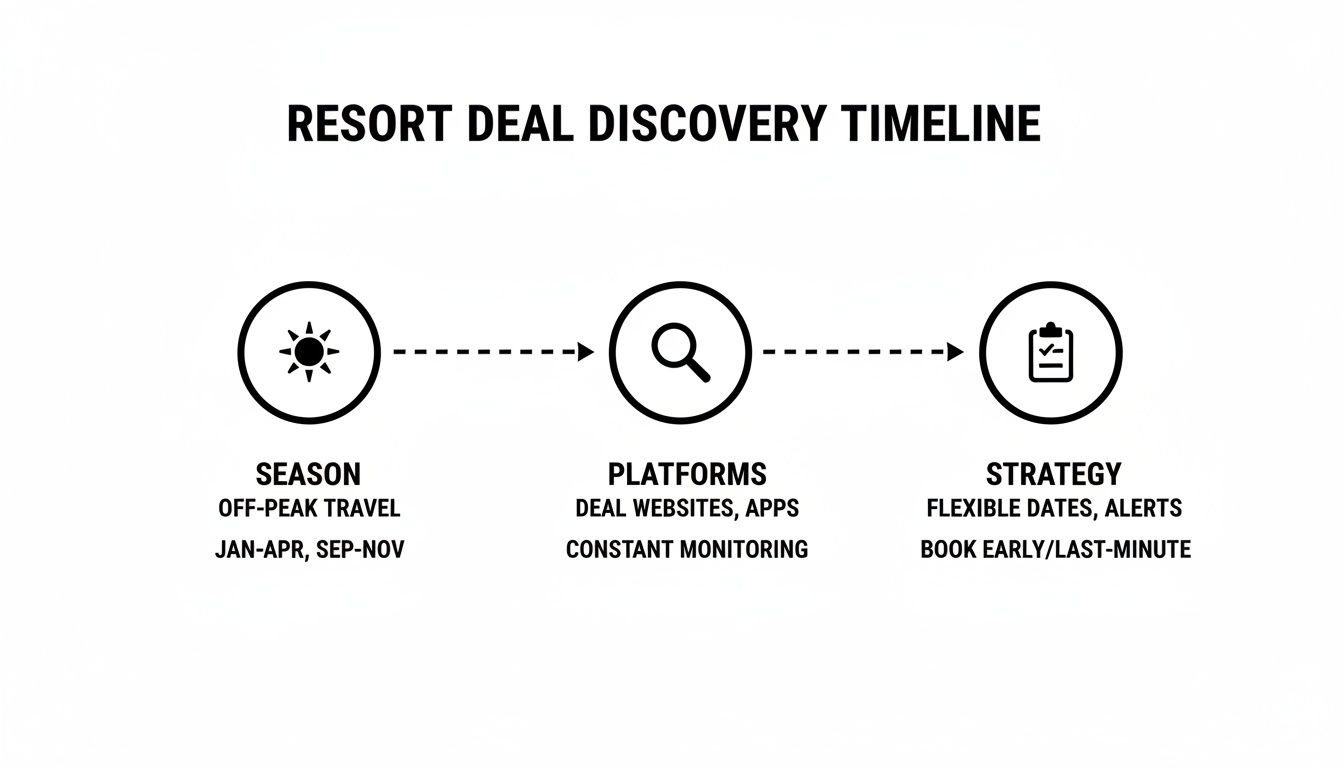 RESORT DEAL DISCOVERY TIMELINE

SEASON
OFF-PEAK TRAVEL
JAN-APR, SEP-NOV

PLATFORMS
DEAL WEBSITES, APPS
CONSTANT MONITORING

STRATEGY
FLEXIBLE DATES, ALERTS
BOOK EARLY/LAST-MINUTE